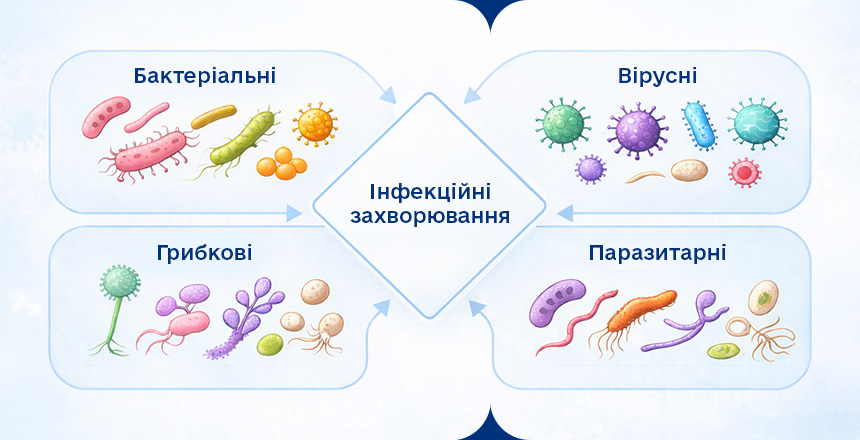 Бактеріальні

Вірусні

Інфекційні захворювання

Грибкові

Паразитарні